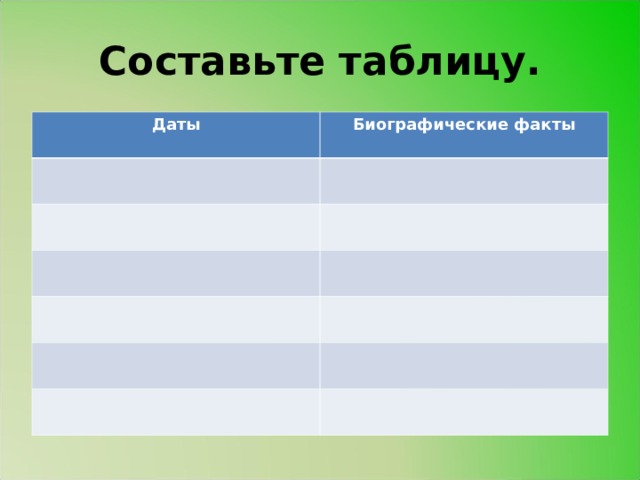 Составьте таблицу.

| Даты | Биографические факты |
|---|---|
| | |
| | |
| | |
| | |
| | |
| | |